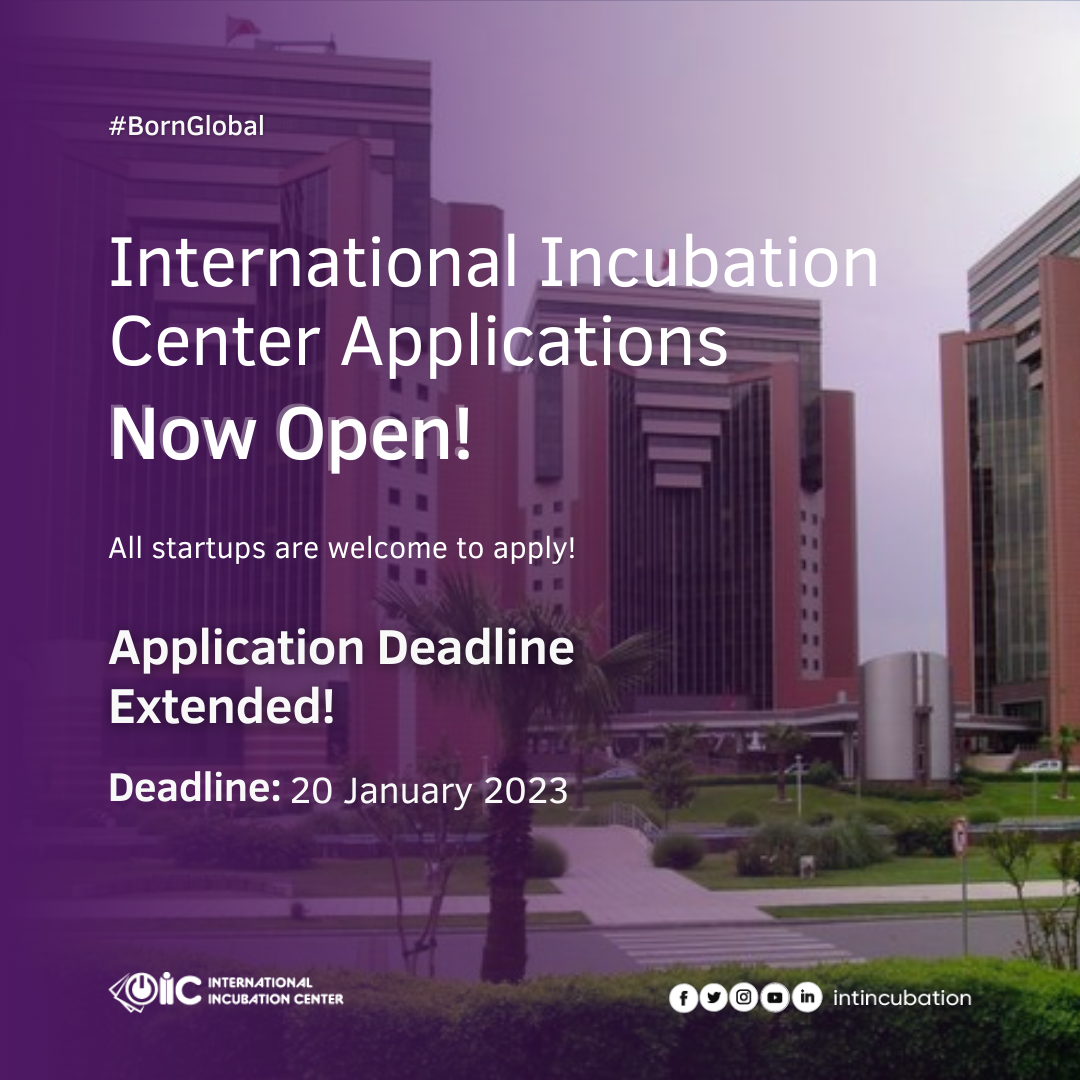 #BornGlobal

International Incubation Center Applications
Now Open!

All startups are welcome to apply!

Application Deadline Extended!

Deadline: 20 January 2023

IIC INTERNATIONAL INCUBATION CENTER

intincubation